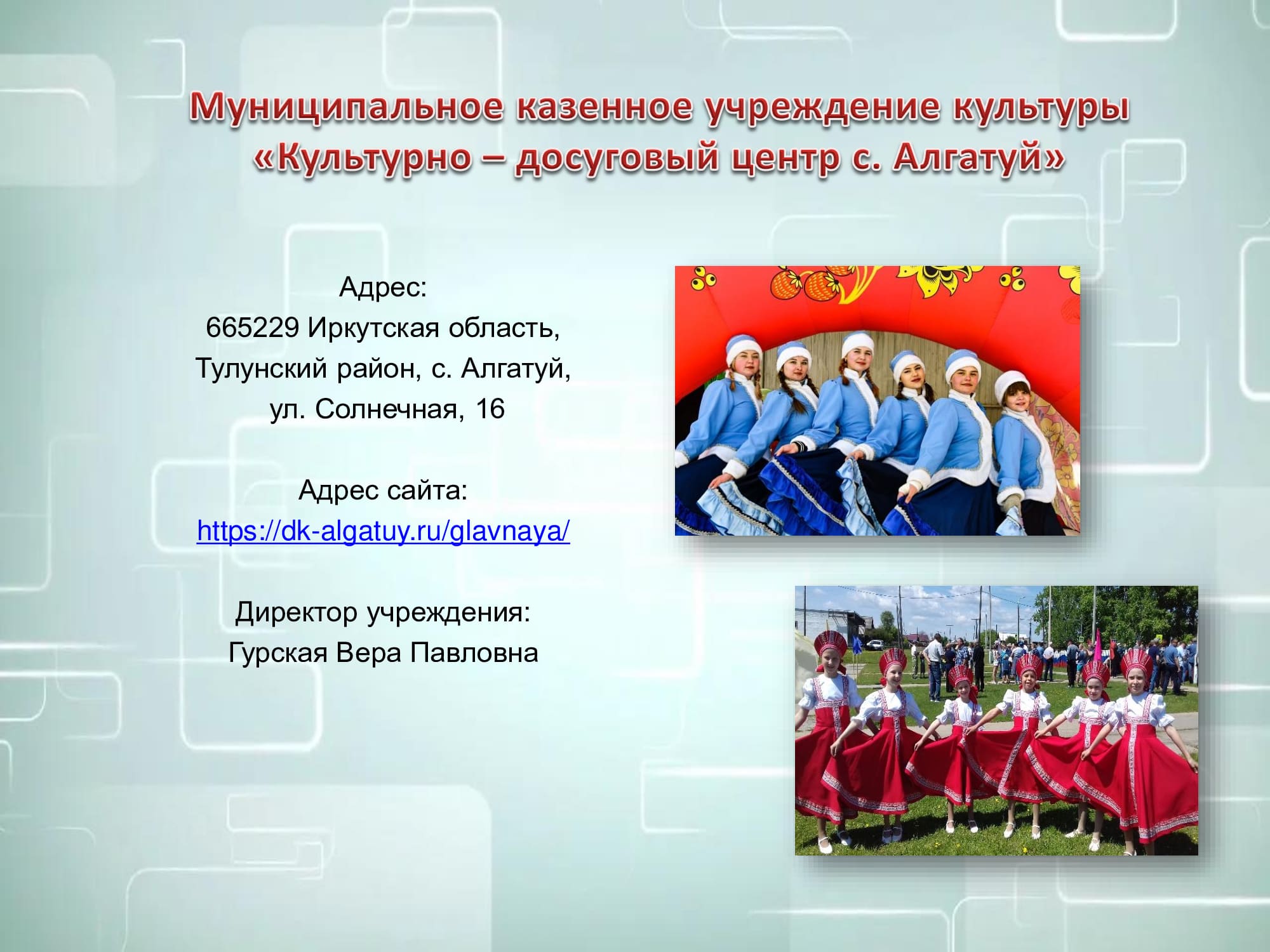 Муниципальное казенное учреждение культуры «Культурно – досуговый центр с. Алгатуй»

Адрес:
665229 Иркутская область, Тулунский район, с. Алгатуй, ул. Солнечная, 16

Адрес сайта:
https://dk-algatuy.ru/glavnaya/

Директор учреждения:
Гурская Вера Павловна